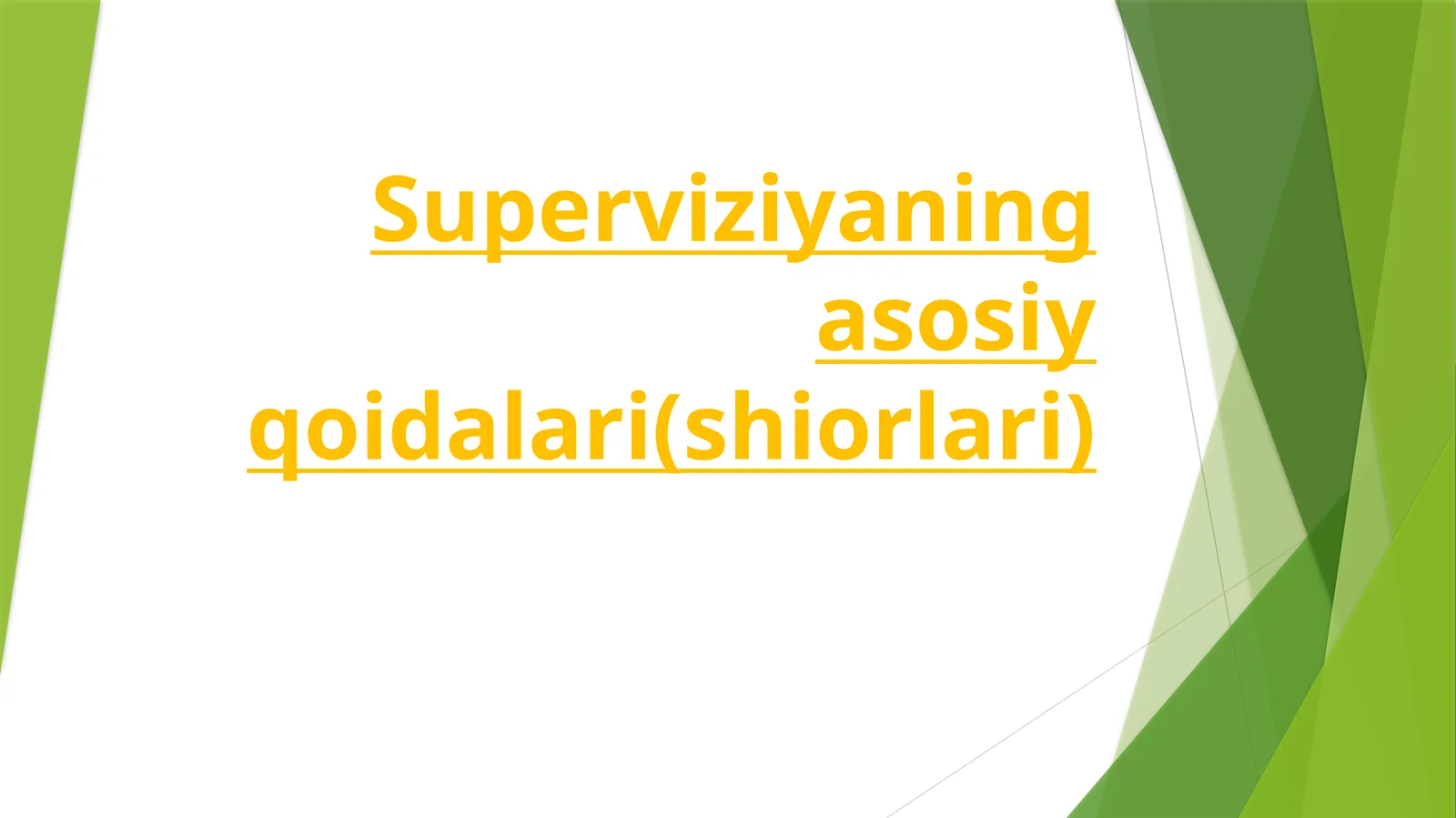 Superviziyaning asosiy qoidalari(shiorlari)